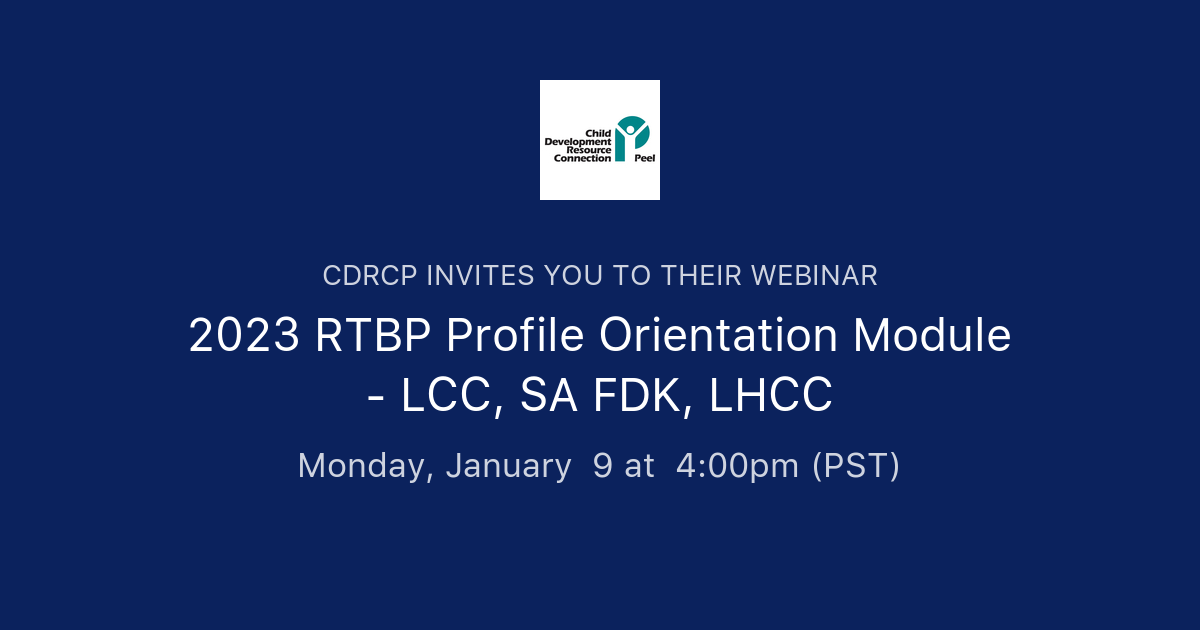 Child Development Resource Connection Peel

CDRCP INVITES YOU TO THEIR WEBINAR

2023 RTBP Profile Orientation Module - LCC, SA FDK, LHCC

Monday, January 9 at 4:00pm (PST)